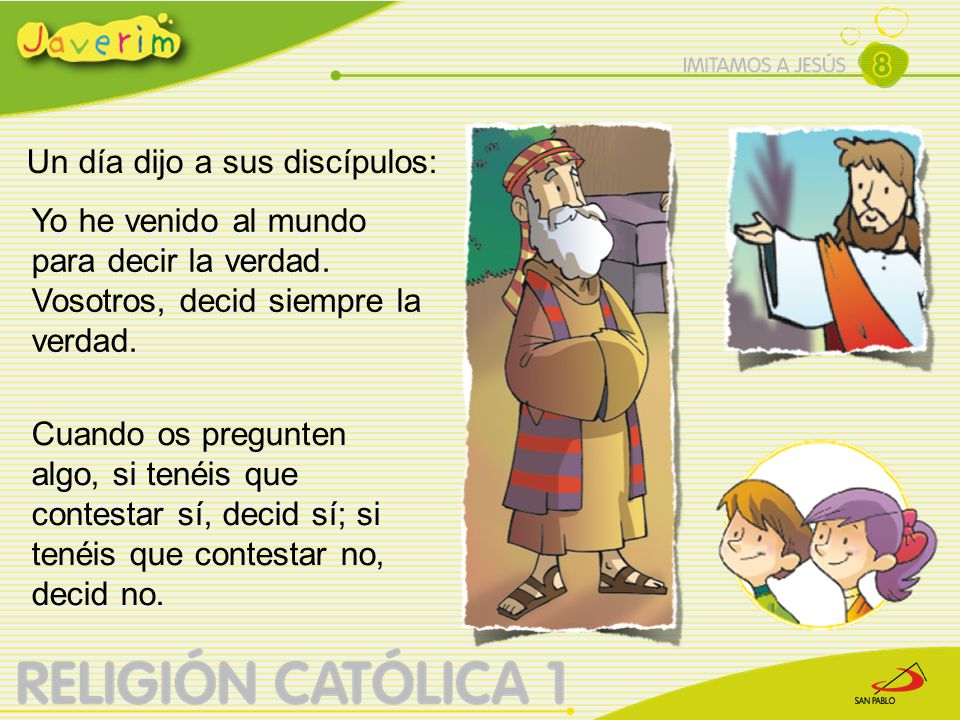 Javerim

IMITAMOS A JESÚS 8

Un día dijo a sus discípulos:

Yo he venido al mundo para decir la verdad. Vosotros, decid siempre la verdad.

Cuando os pregunten algo, si tenéis que contestar sí, decid sí; si tenéis que contestar no, decid no.

RELIGIÓN CATÓLICA 1

SAN PABLO